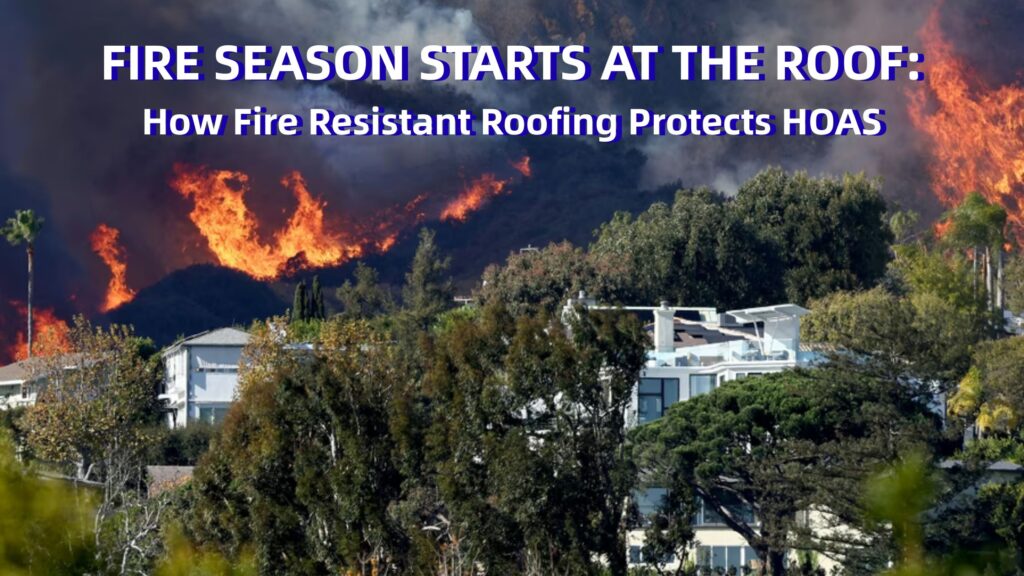 FIRE SEASON STARTS AT THE ROOF:
How Fire Resistant Roofing Protects HOAS